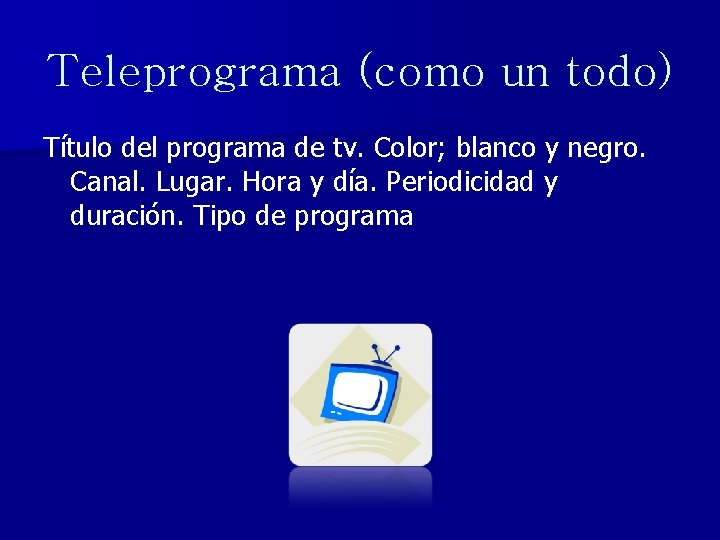 Teleprograma (como un todo)

Título del programa de tv. Color; blanco y negro. Canal. Lugar. Hora y día. Periodicidad y duración. Tipo de programa